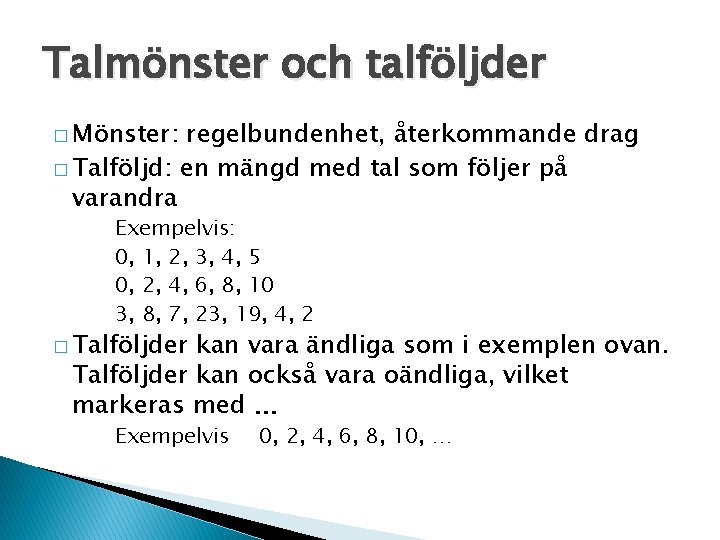 Talmönster och talföljder

□ Mönster: regelbundenhet, återkommande drag

□ Talföljd: en mängd med tal som följer på varandra

Exempelvis:
0, 1, 2, 3, 4, 5
0, 2, 4, 6, 8, 10
3, 8, 7, 23, 19, 4, 2

□ Talföljder kan vara ändliga som i exemplen ovan. Talföljder kan också vara oändliga, vilket markeras med ...

Exempelvis 0, 2, 4, 6, 8, 10, ...